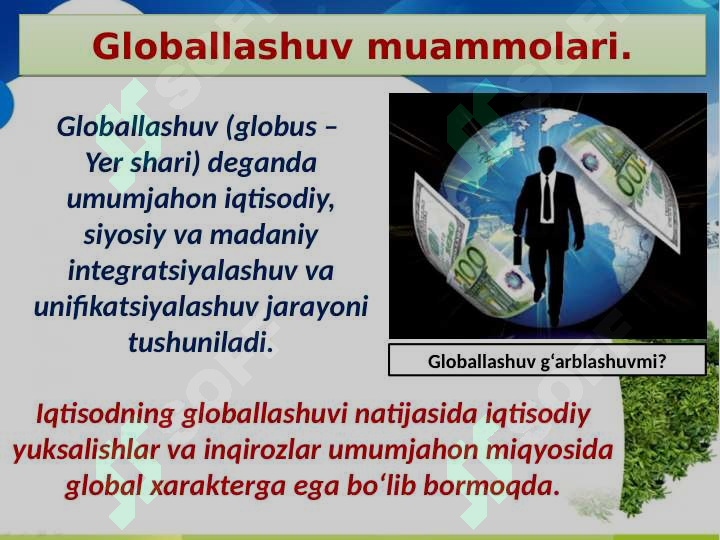 Globallashuv muammolari.

Globallashuv (globus – Yer shari) deganda umumjahon iqtisodiy, siyosiy va madaniy integratsiyalashuv va unifikatsiyalashuv jarayoni tushuniladi.

100

100

Globallashuv gʻarblashuvmi?

Iqtisodning globallashuvi natijasida iqtisodiy yuksalishlar va inqirozlar umumjahon miqyosida global xarakterga ega boʻlib bormoqda.